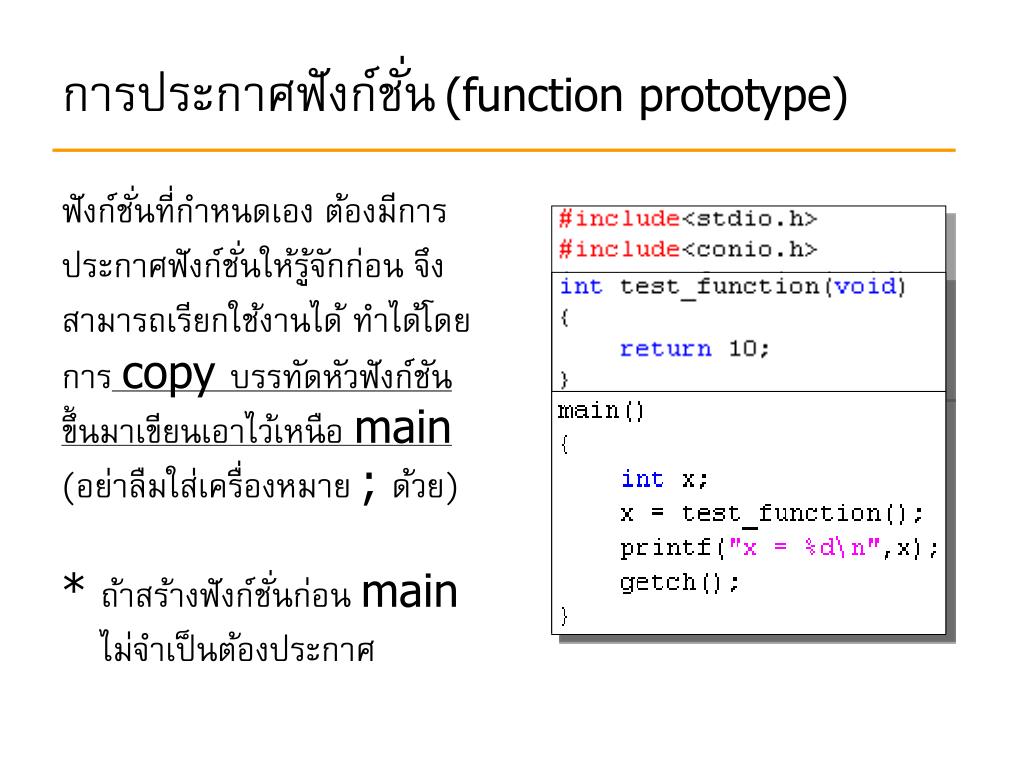 การประกาศฟังก์ชั่น (function prototype)

ฟังก์ชั่นที่กำหนดเอง ต้องมีการประกาศฟังก์ชั่นให้รู้จักก่อน จึงสามารถเรียกใช้งานได้ ทำได้โดยการ copy บรรทัดหัวฟังก์ชันขึ้นมาเขียนเอาไว้เหนือ main (อย่าลืมใส่เครื่องหมาย ; ด้วย)

* ถ้าสร้างฟังก์ชั่นก่อน main ไม่จำเป็นต้องประกาศ

#include<stdio.h>
#include<conio.h>
int test_function(void)
{
    return 10;
}
main()
{
    int x;
    x = test_function();
    printf("x = %d\n",x);
    getch();
}